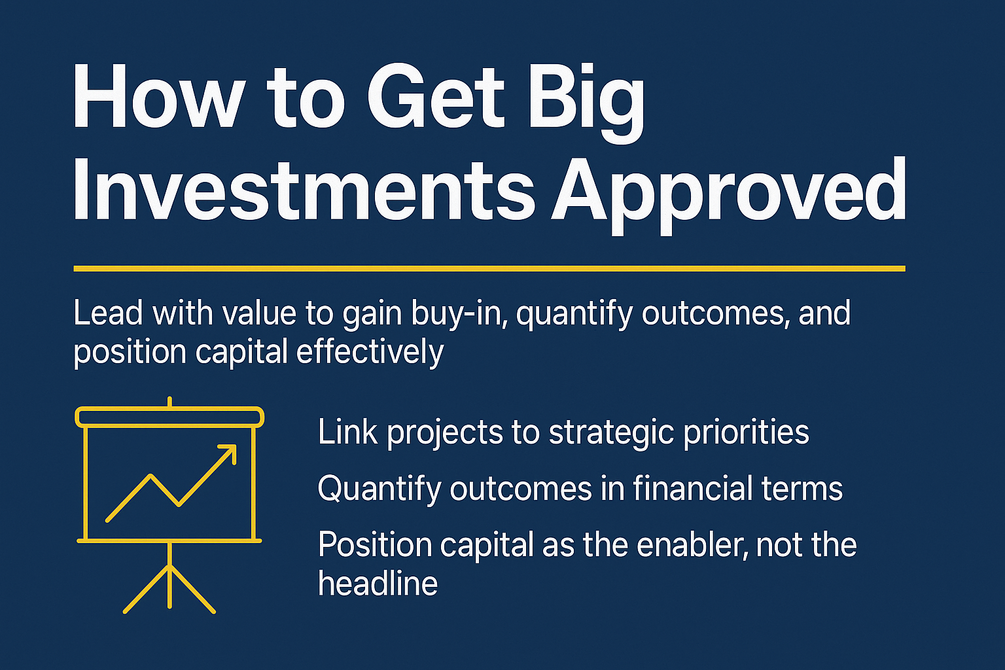 How to Get Big Investments Approved

Lead with value to gain buy-in, quantify outcomes, and position capital effectively

Link projects to strategic priorities

Quantify outcomes in financial terms

Position capital as the enabler, not the headline